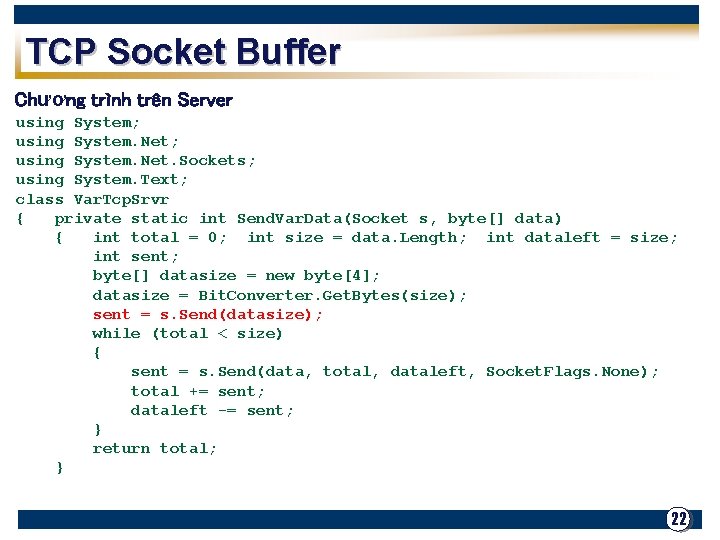 TCP Socket Buffer

Chương trình trên Server

using System;
using System.Net;
using System.Net.Sockets;
using System.Text;
class VarTcpSrvr
{   private static int SendVarData(Socket s, byte[] data)
    {   int total = 0;  int size = data.Length;  int dataleft = size;
        int sent;
        byte[] datasize = new byte[4];
        datasize = BitConverter.GetBytes(size);
        sent = s.Send(datasize);
        while (total < size)
        {
            sent = s.Send(data, total, dataleft, SocketFlags.None);
            total += sent;
            dataleft -= sent;
        }
        return total;
    }

22